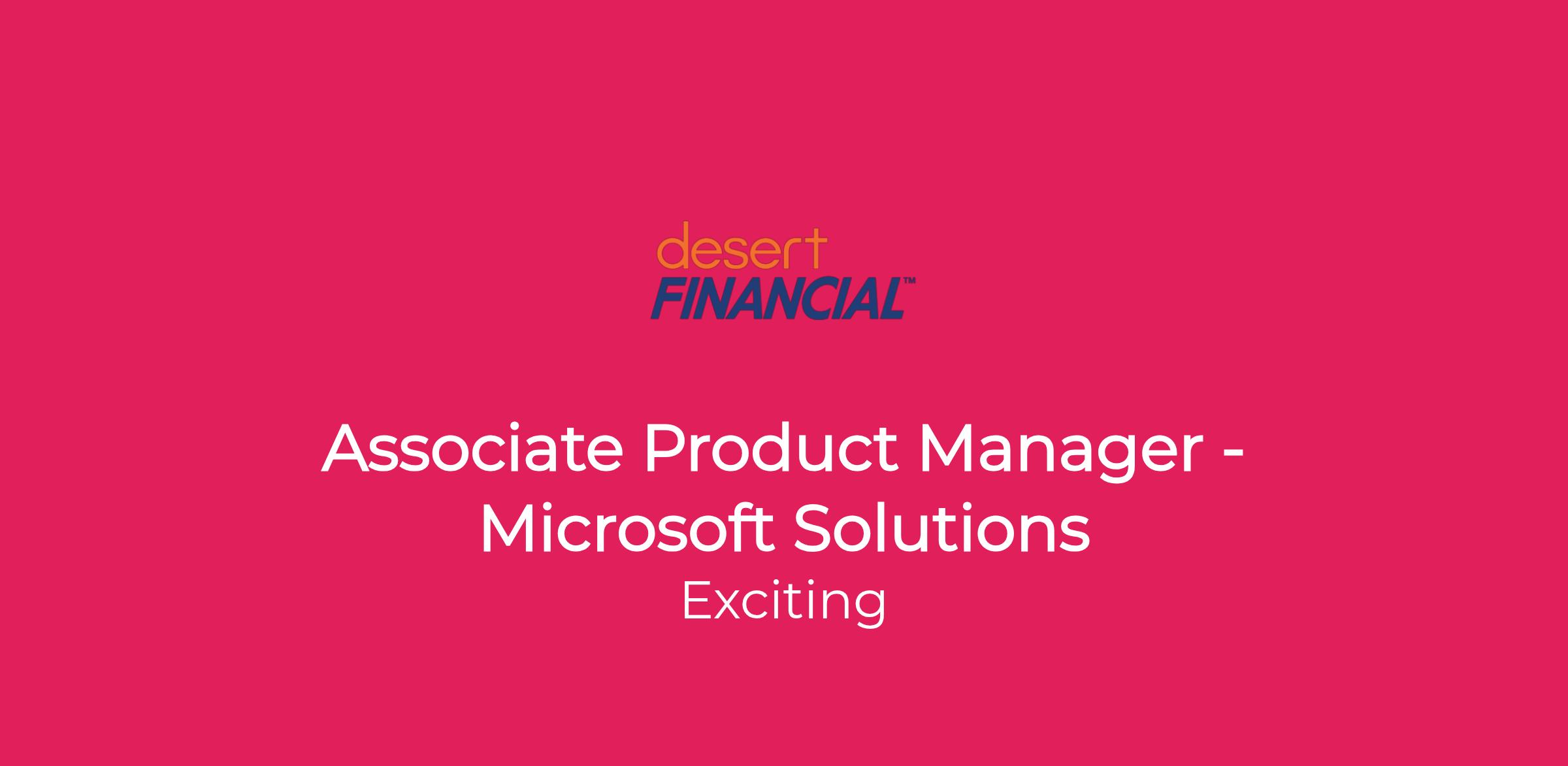 desert
FINANCIAL™

Associate Product Manager - Microsoft Solutions

Exciting